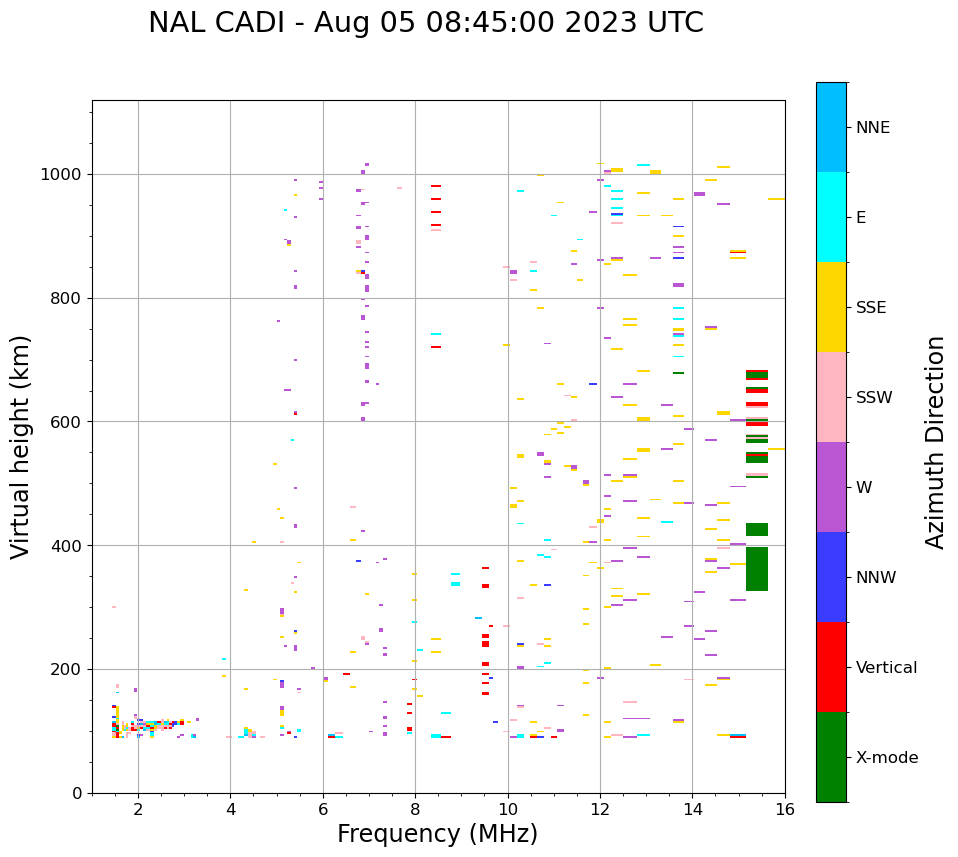 NAL CADI - Aug 05 08:45:00 2023 UTC

Virtual height (km)

1000
800
600
400
200
0

2
4
6
8
10
12
14
16

Frequency (MHz)

NNE
E
SSE
SSW
W
NNW
Vertical
X-mode

Azimuth Direction